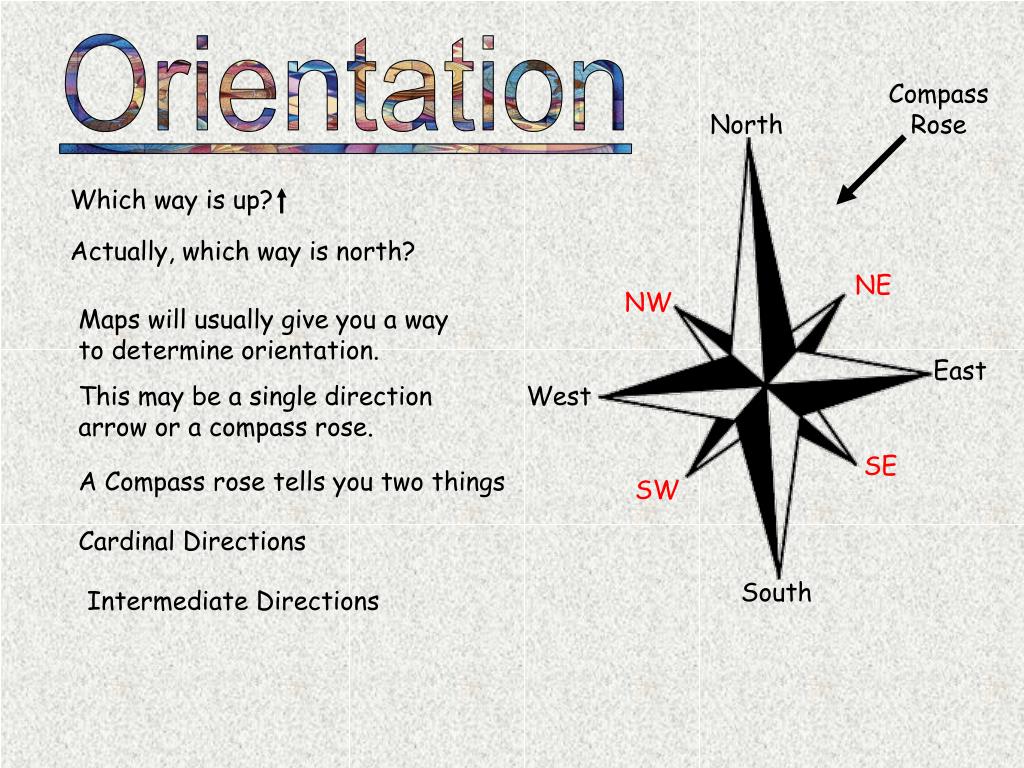 Orientation

Which way is up?

Actually, which way is north?

Maps will usually give you a way to determine orientation.

This may be a single direction arrow or a compass rose.

A Compass rose tells you two things

Cardinal Directions

Intermediate Directions

Compass Rose

North

NE

NW

East

West

SE

SW

South